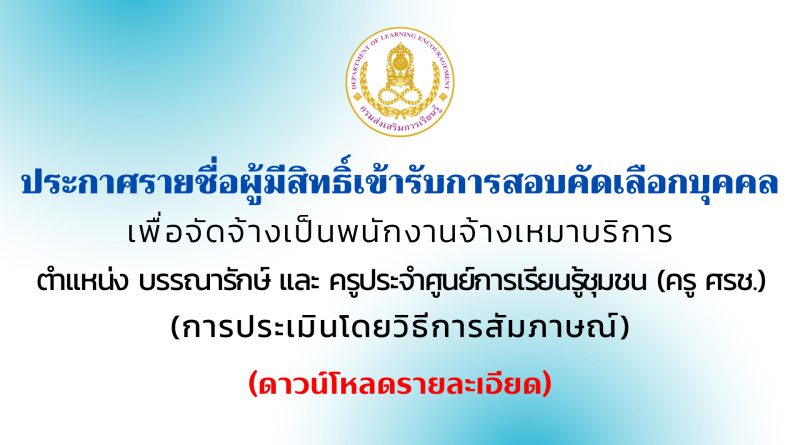 DEPARTMENT OF LEARNING ENCOURAGEMENT
กรมส่งเสริมการเรียนรู้

ประกาศรายชื่อผู้มีสิทธิ์เข้ารับการสอบคัดเลือกบุคคล
เพื่อจัดจ้างเป็นพนักงานจ้างเหมาบริการ
ตำแหน่ง บรรณารักษ์ และ ครูประจำศูนย์การเรียนรู้ชุมชน (ครู ศรช.)
(การประเมินโดยวิธีการสัมภาษณ์)
(ดาวน์โหลดรายละเอียด)